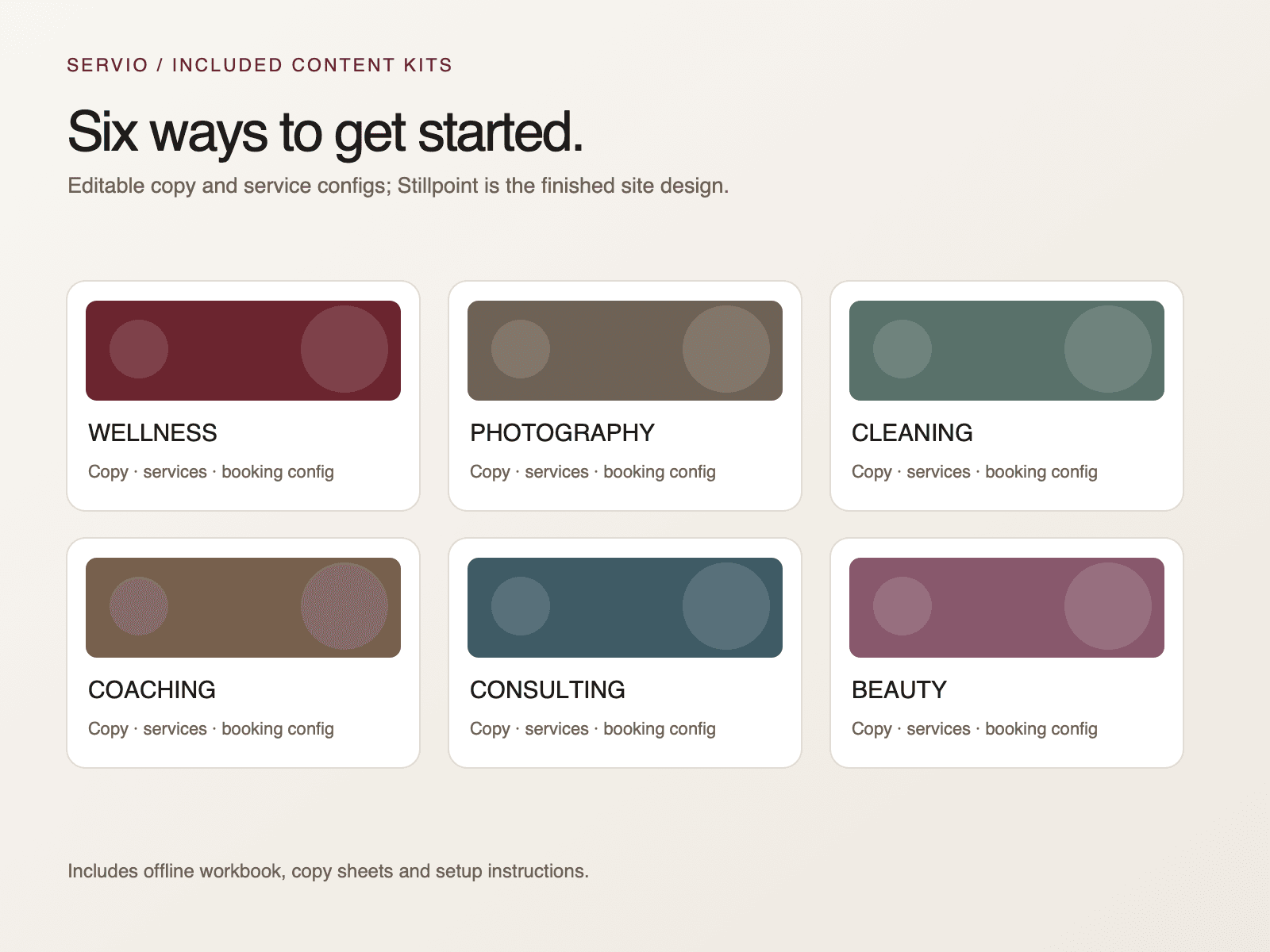 SERVIO / INCLUDED CONTENT KITS

Six ways to get started.

Editable copy and service configs; Stillpoint is the finished site design.

WELLNESS

Copy · services · booking config

PHOTOGRAPHY

Copy · services · booking config

CLEANING

Copy · services · booking config

COACHING

Copy · services · booking config

CONSULTING

Copy · services · booking config

BEAUTY

Copy · services · booking config

Includes offline workbook, copy sheets and setup instructions.